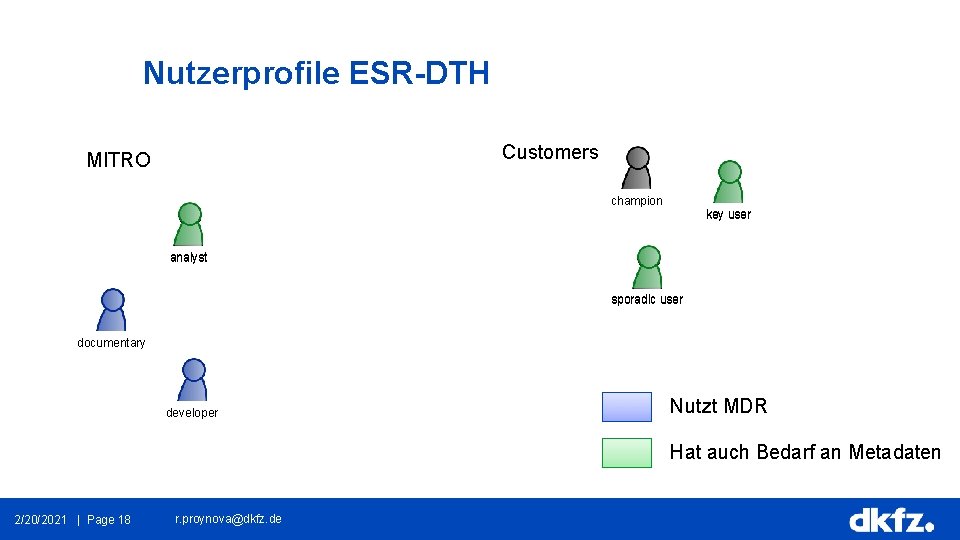 Nutzerprofile ESR-DTH

MITRO

analyst

documentary

developer

Customers

champion

key user

sporadic user

Nutzt MDR

Hat auch Bedarf an Metadaten

2/20/2021 | Page 18

r.proynova@dkfz.de

dkfz.